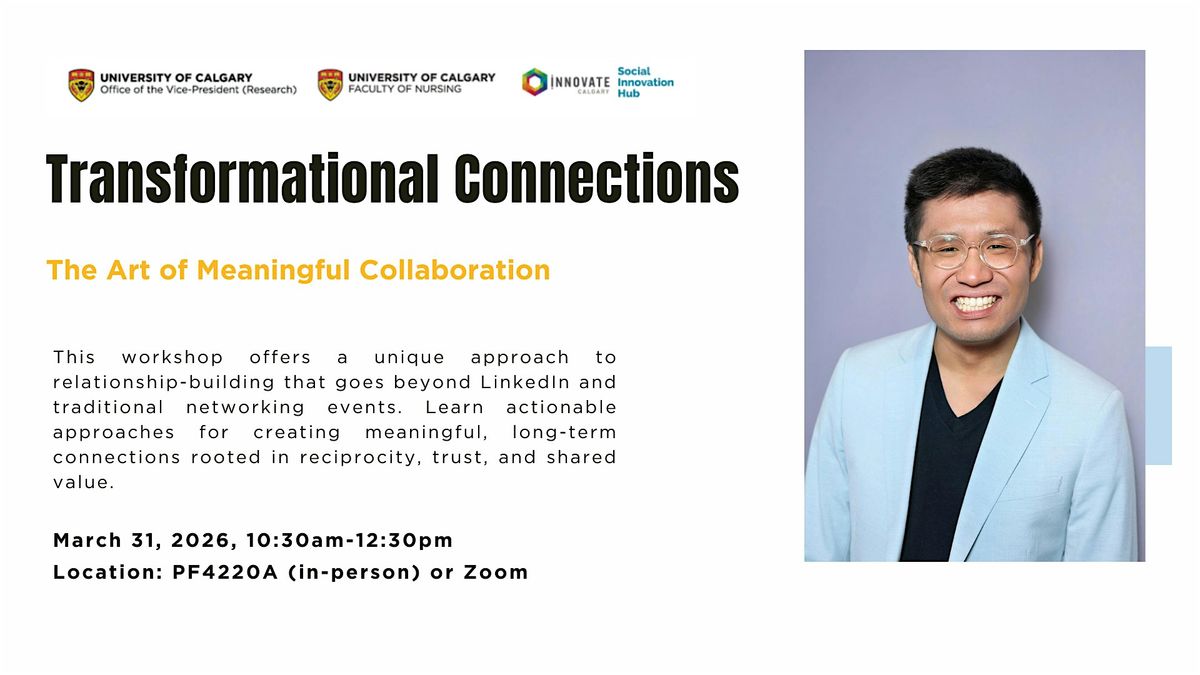 UNIVERSITY OF CALGARY
Office of the Vice-President (Research)

UNIVERSITY OF CALGARY
FACULTY OF NURSING

INNOVATE CALGARY Social Innovation Hub

Transformational Connections

The Art of Meaningful Collaboration

This workshop offers a unique approach to relationship-building that goes beyond LinkedIn and traditional networking events. Learn actionable approaches for creating meaningful, long-term connections rooted in reciprocity, trust, and shared value.

March 31, 2026, 10:30am-12:30pm
Location: PF4220A (in-person) or Zoom